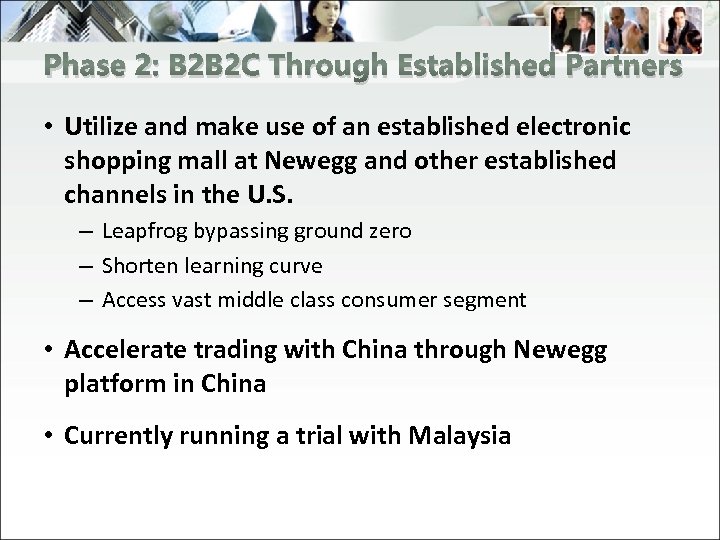 Phase 2: B2B2C Through Established Partners

• Utilize and make use of an established electronic shopping mall at Newegg and other established channels in the U.S.

– Leapfrog bypassing ground zero

– Shorten learning curve

– Access vast middle class consumer segment

• Accelerate trading with China through Newegg platform in China

• Currently running a trial with Malaysia